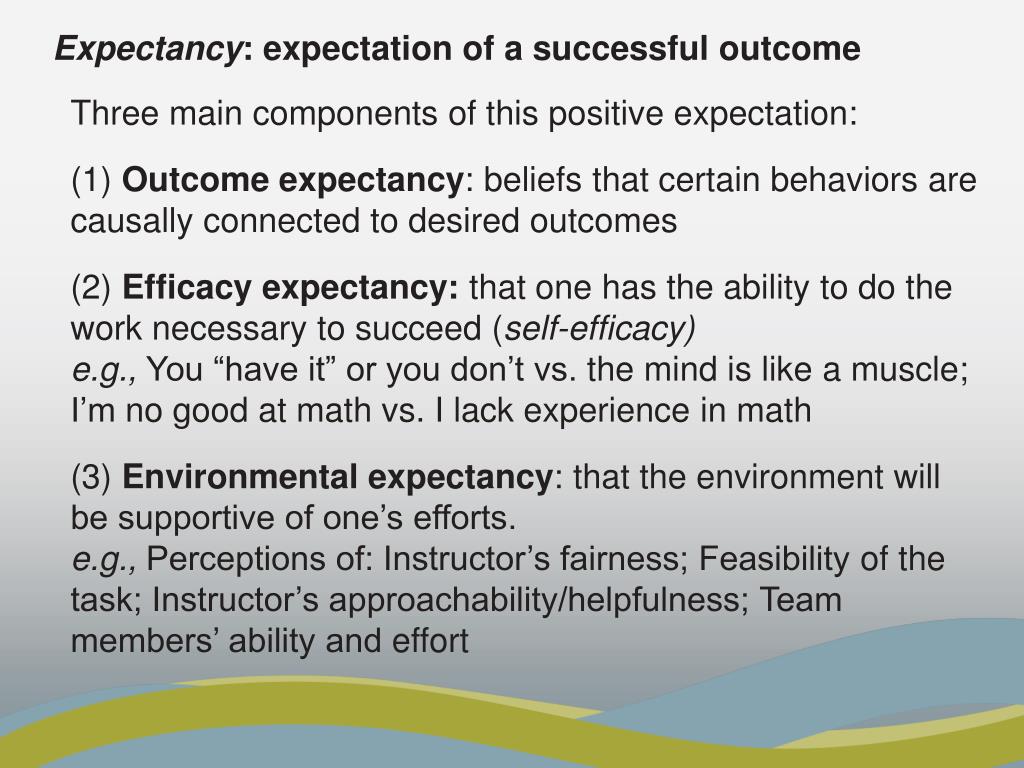 Expectancy: expectation of a successful outcome

Three main components of this positive expectation:

(1) Outcome expectancy: beliefs that certain behaviors are causally connected to desired outcomes

(2) Efficacy expectancy: that one has the ability to do the work necessary to succeed (self-efficacy)
e.g., You “have it” or you don’t vs. the mind is like a muscle; I’m no good at math vs. I lack experience in math

(3) Environmental expectancy: that the environment will be supportive of one’s efforts.
e.g., Perceptions of: Instructor’s fairness; Feasibility of the task; Instructor’s approachability/helpfulness; Team members’ ability and effort